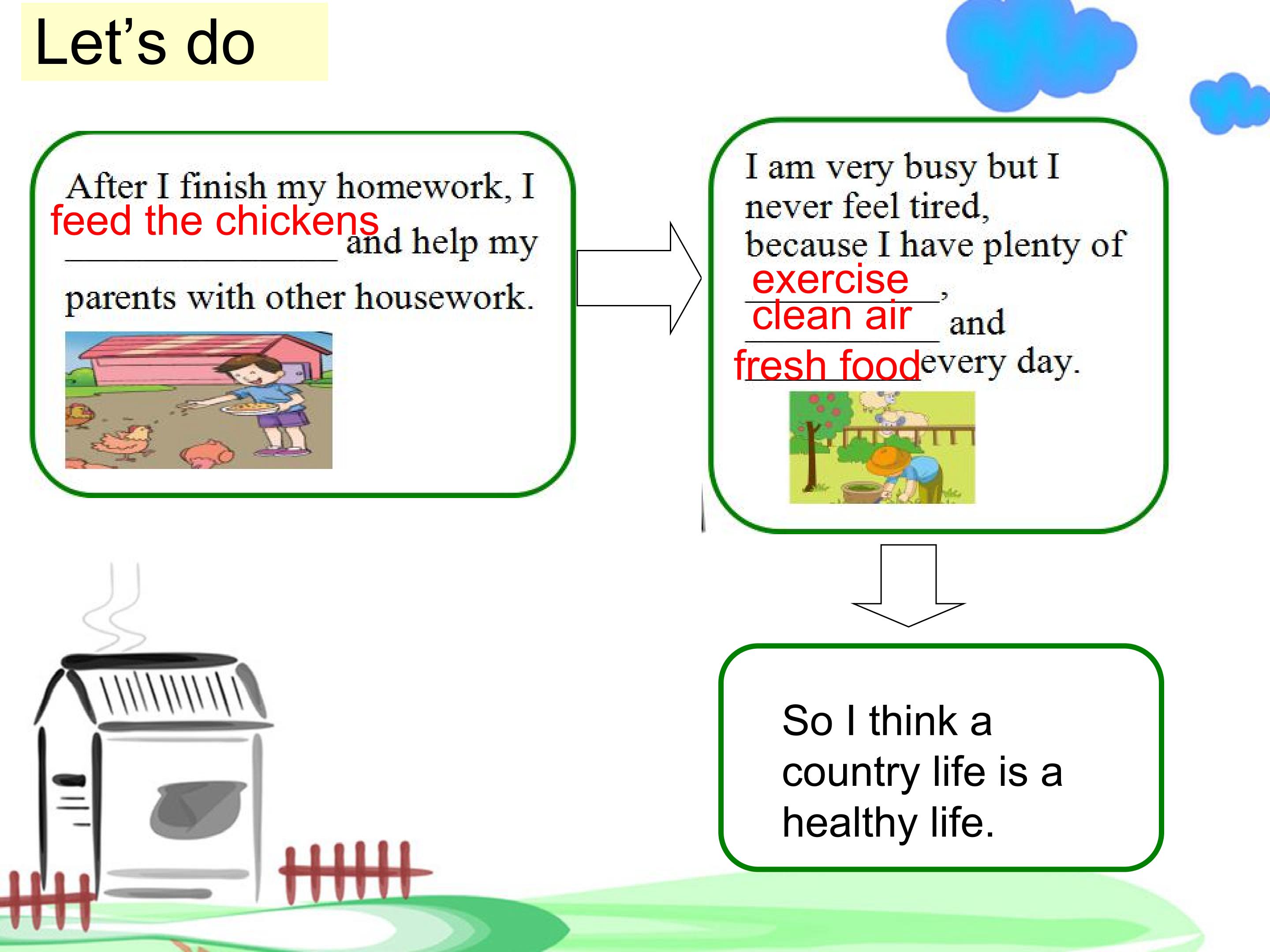 Let's do

After I finish my homework, I feed the chickens and help my parents with other housework.

I am very busy but I never feel tired, because I have plenty of exercise, clean air and fresh food every day.

So I think a country life is a healthy life.